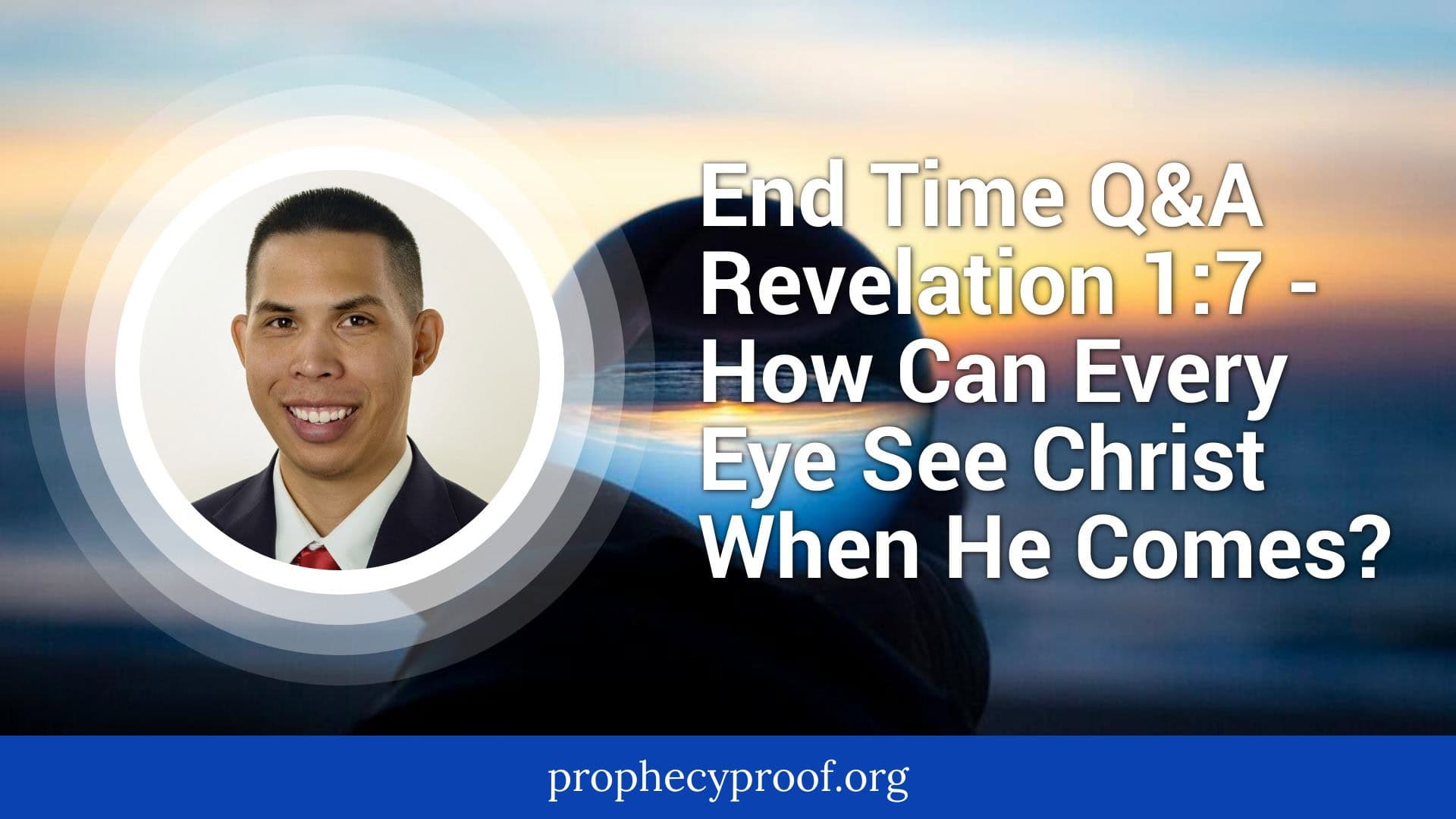 End Time Q&A Revelation 1:7 - How Can Every Eye See Christ When He Comes?

prophecyproof.org